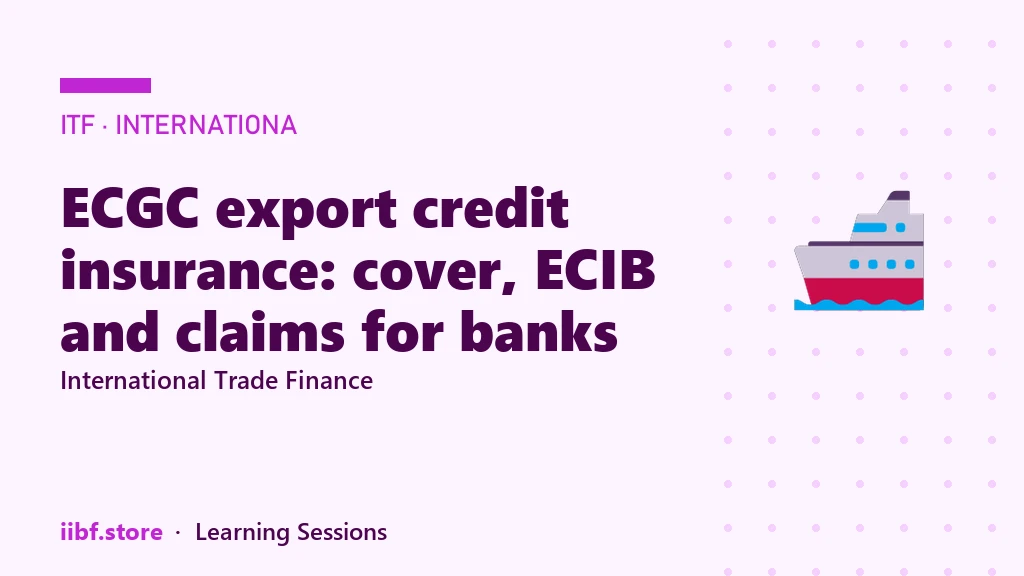 ITF · INTERNATIONA

ECGC export credit insurance: cover, ECIB and claims for banks

International Trade Finance

iibf.store · Learning Sessions